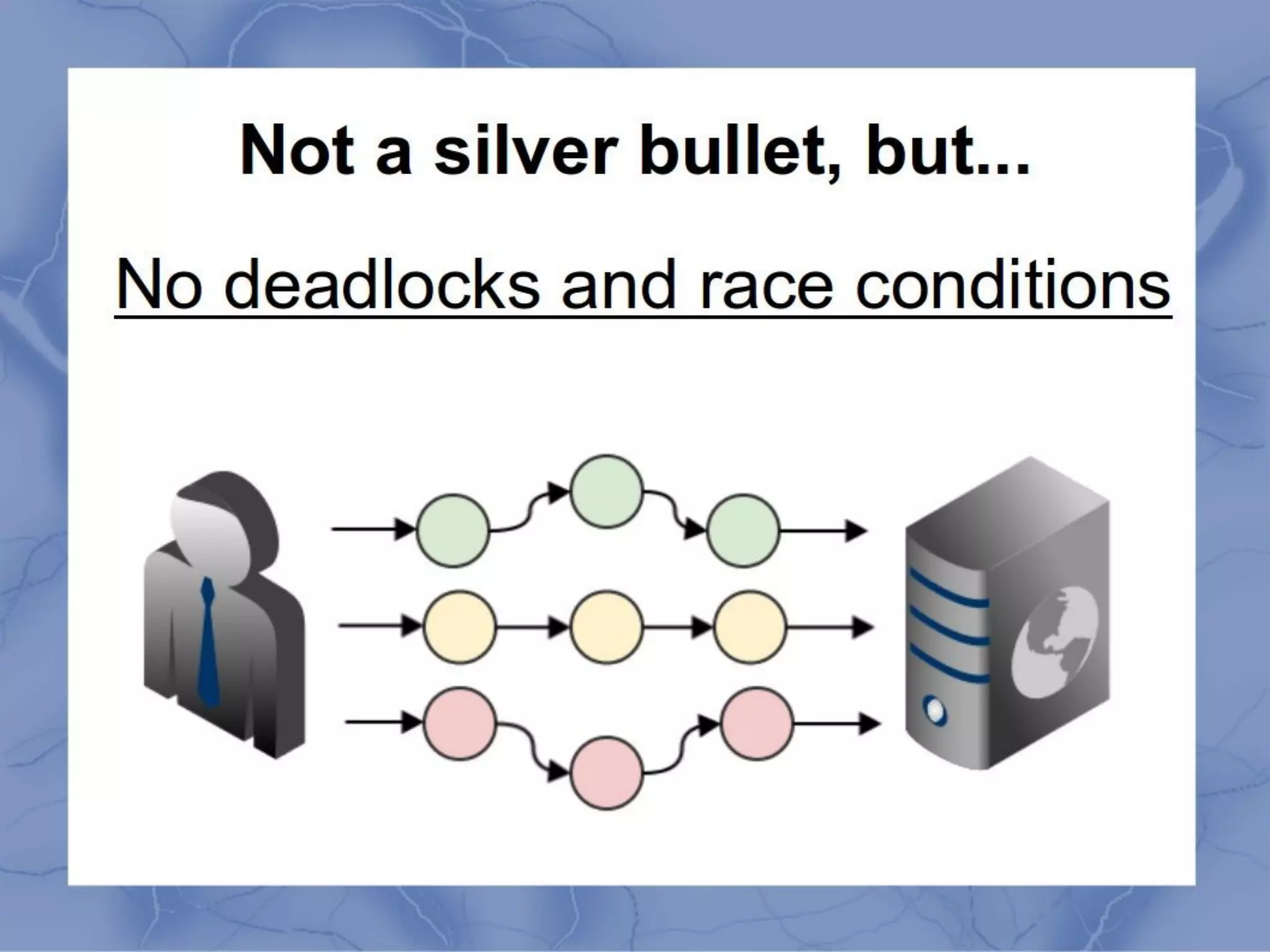 Not a silver bullet, but...

No deadlocks and race conditions